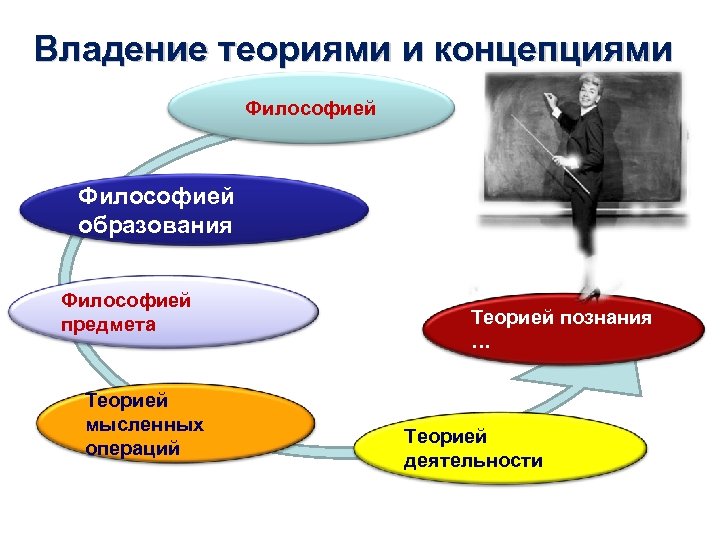 Владение теориями и концепциями

Философией

Философией образования

Философией предмета

Теорией мысленных операций

Теорией деятельности

Теорией познания …